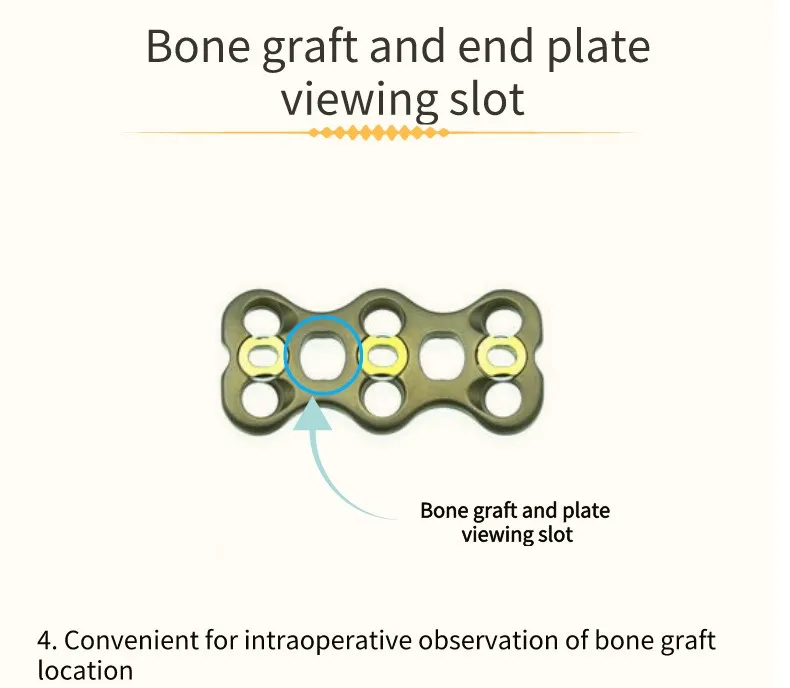 Bone graft and end plate viewing slot

Bone graft and plate viewing slot

4. Convenient for intraoperative observation of bone graft location